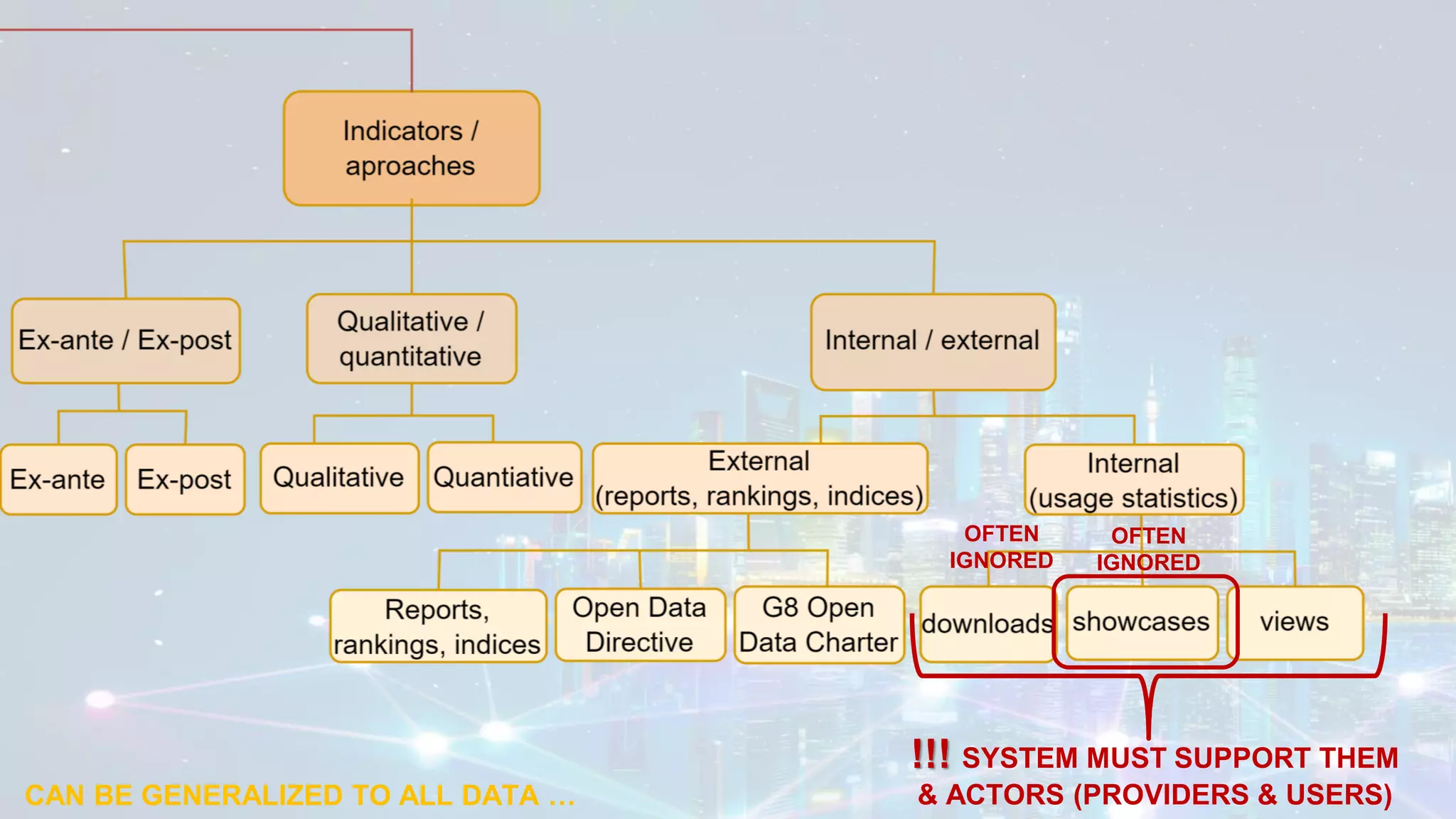 Indicators / aproaches

Ex-ante / Ex-post

Qualitative / quantitative

Internal / external

Ex-ante

Ex-post

Qualitative

Quantiative

External (reports, rankings, indices)

Internal (usage statistics)

OFTEN IGNORED

OFTEN IGNORED

Reports, rankings, indices

Open Data Directive

G8 Open Data Charter

downloads

showcases

views

!!! SYSTEM MUST SUPPORT THEM & ACTORS (PROVIDERS & USERS)

CAN BE GENERALIZED TO ALL DATA …